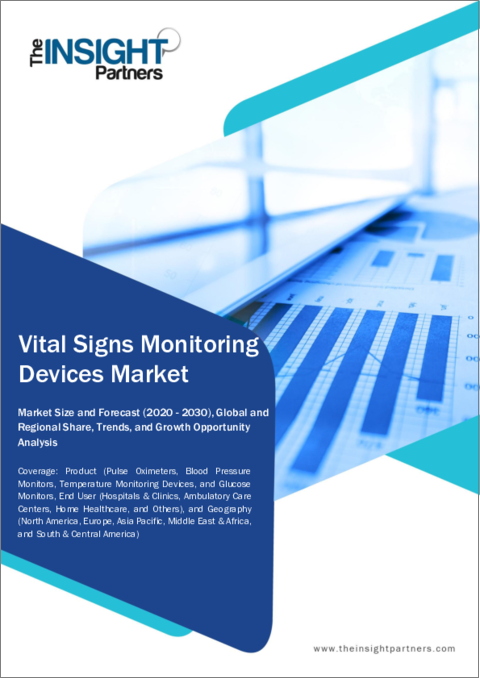 The INSIGHT Partners

Vital Signs Monitoring Devices Market

Market Size and Forecast (2020 - 2030), Global and Regional Share, Trends, and Growth Opportunity Analysis

Coverage: Product (Pulse Oximeters, Blood Pressure Monitors, Temperature Monitoring Devices, and Glucose Monitors, End User (Hospitals & Clinics, Ambulatory Care Centers, Home Healthcare, and Others), and Geography (North America, Europe, Asia Pacific, Middle East & Africa, and South & Central America)

www.theinsightpartners.com